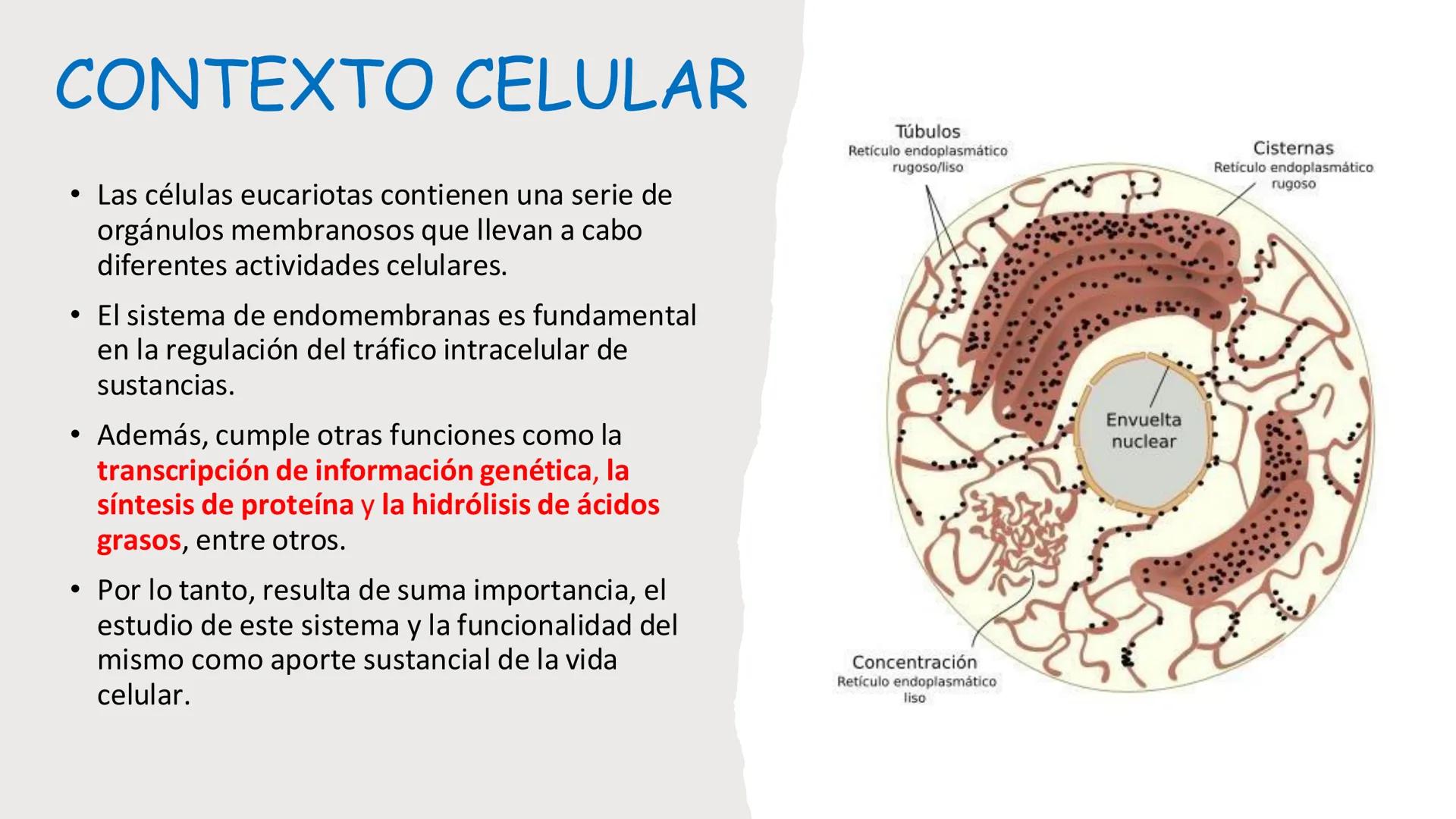 CONTEXTO CELULAR

• Las células eucariotas contienen una serie de orgánulos membranosos que llevan a cabo diferentes actividades celulares.

• El sistema de endomembranas es fundamental en la regulación del tráfico intracelular de sustancias.

• Además, cumple otras funciones como la transcripción de información genética, la síntesis de proteína y la hidrólisis de ácidos grasos, entre otros.

• Por lo tanto, resulta de suma importancia, el estudio de este sistema y la funcionalidad del mismo como aporte sustancial de la vida celular.

Túbulos
Retículo endoplasmático rugoso/liso

Cisternas
Retículo endoplasmático rugoso

Envuelta nuclear

Concentración
Retículo endoplasmático liso